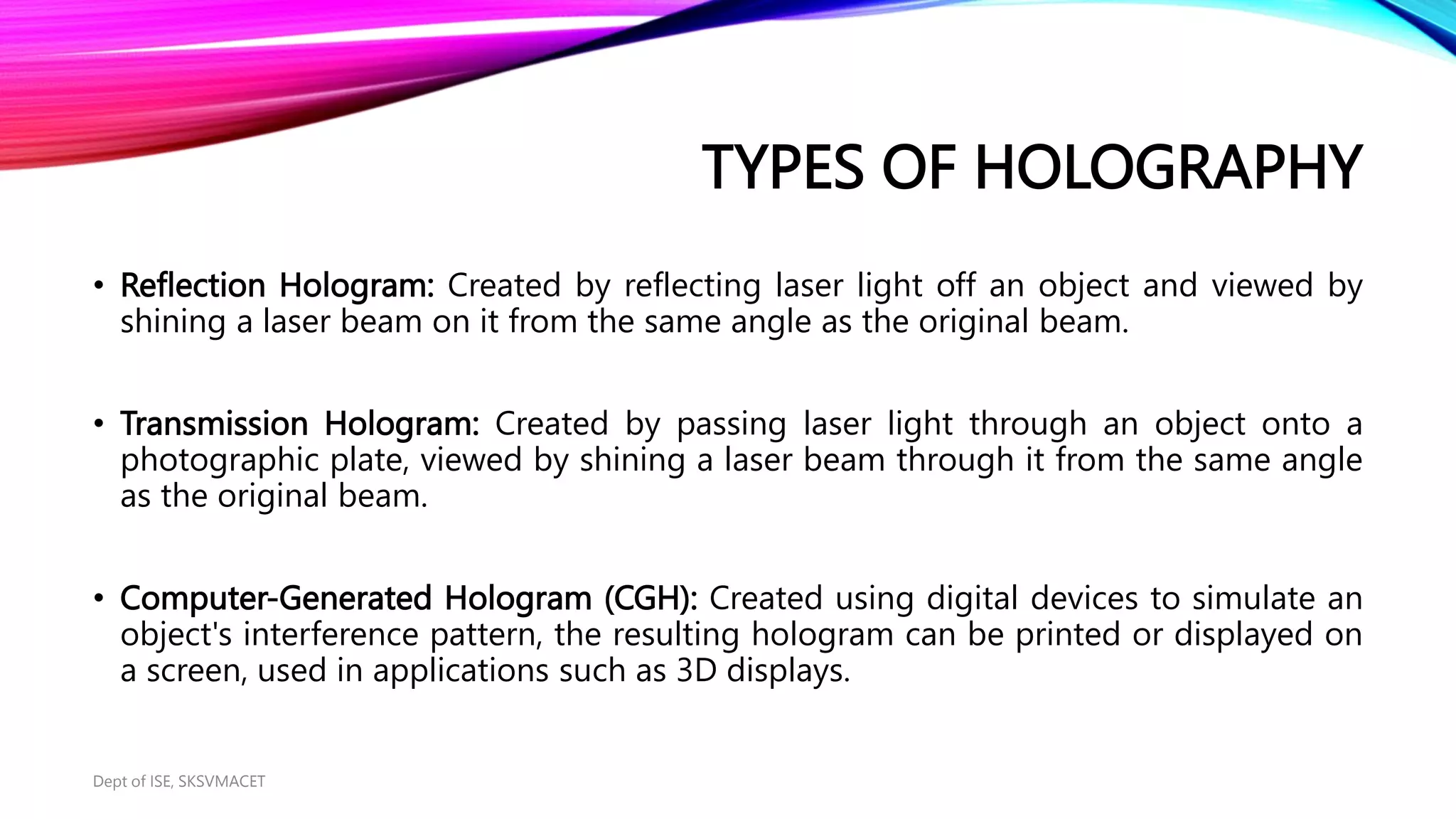 TYPES OF HOLOGRAPHY

• Reflection Hologram: Created by reflecting laser light off an object and viewed by shining a laser beam on it from the same angle as the original beam.

• Transmission Hologram: Created by passing laser light through an object onto a photographic plate, viewed by shining a laser beam through it from the same angle as the original beam.

• Computer-Generated Hologram (CGH): Created using digital devices to simulate an object's interference pattern, the resulting hologram can be printed or displayed on a screen, used in applications such as 3D displays.

Dept of ISE, SKSVMACET